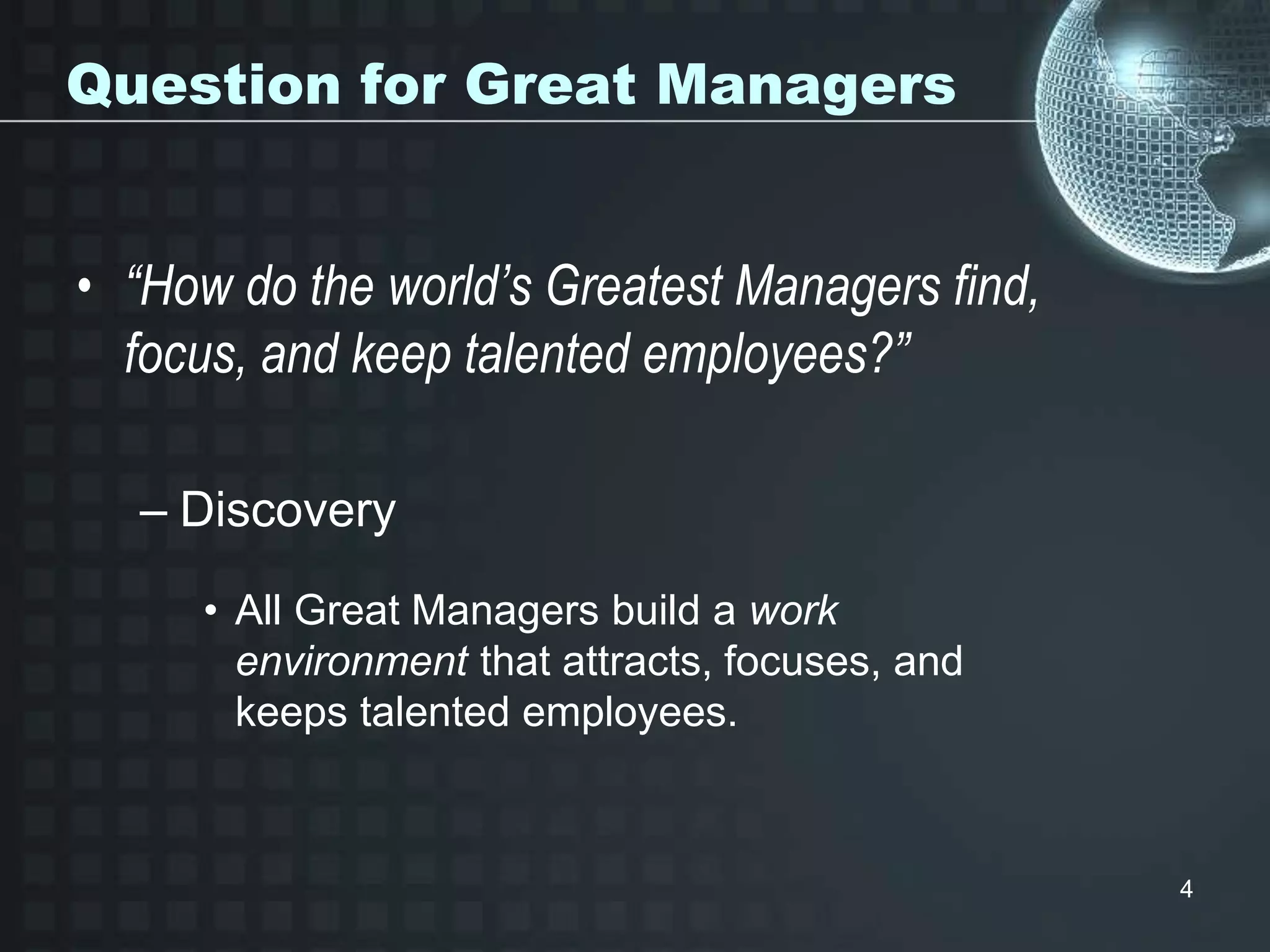 Question for Great Managers

• “How do the world’s Greatest Managers find, focus, and keep talented employees?”

– Discovery

• All Great Managers build a work environment that attracts, focuses, and keeps talented employees.

4